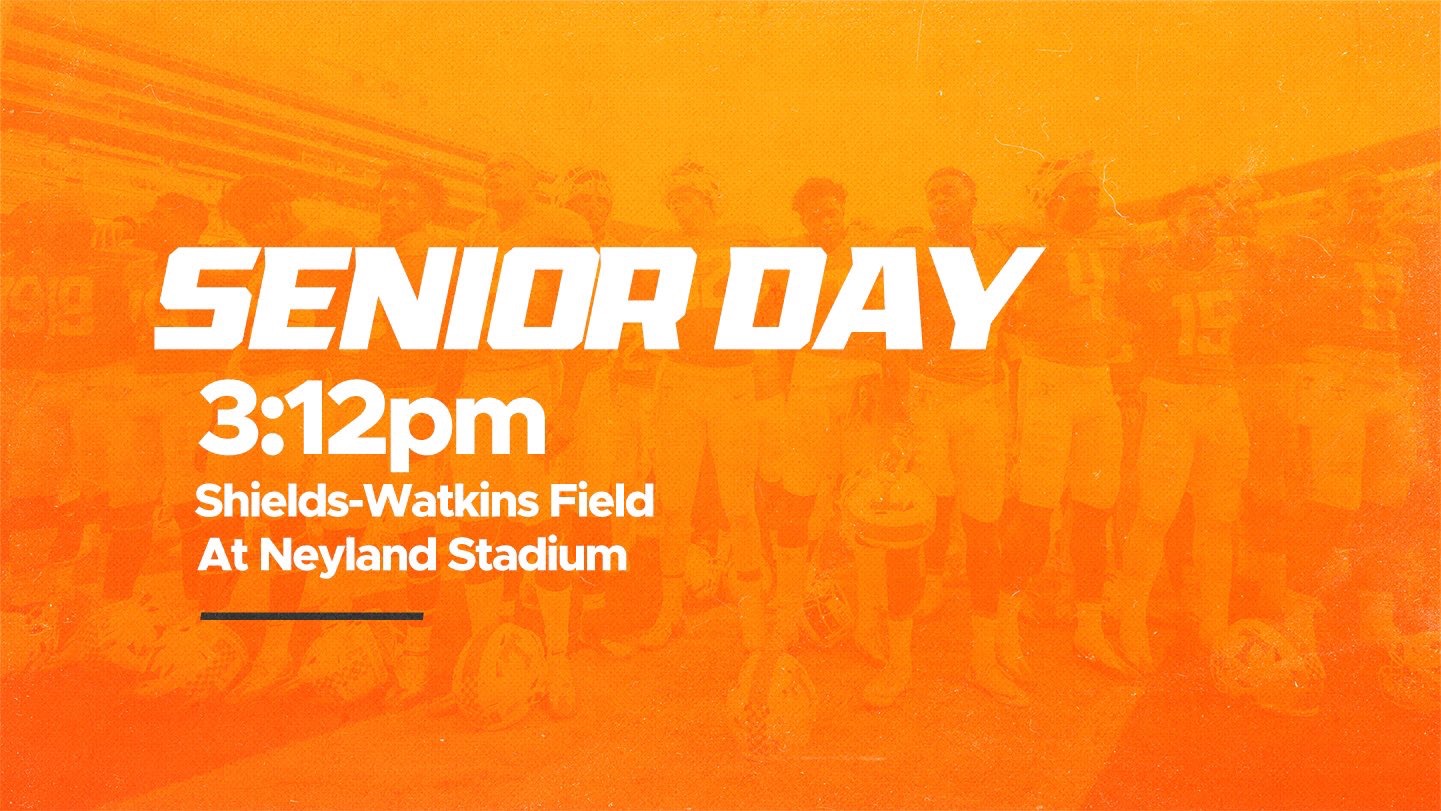 SENIOR DAY

3:12pm

Shields-Watkins Field
At Neyland Stadium